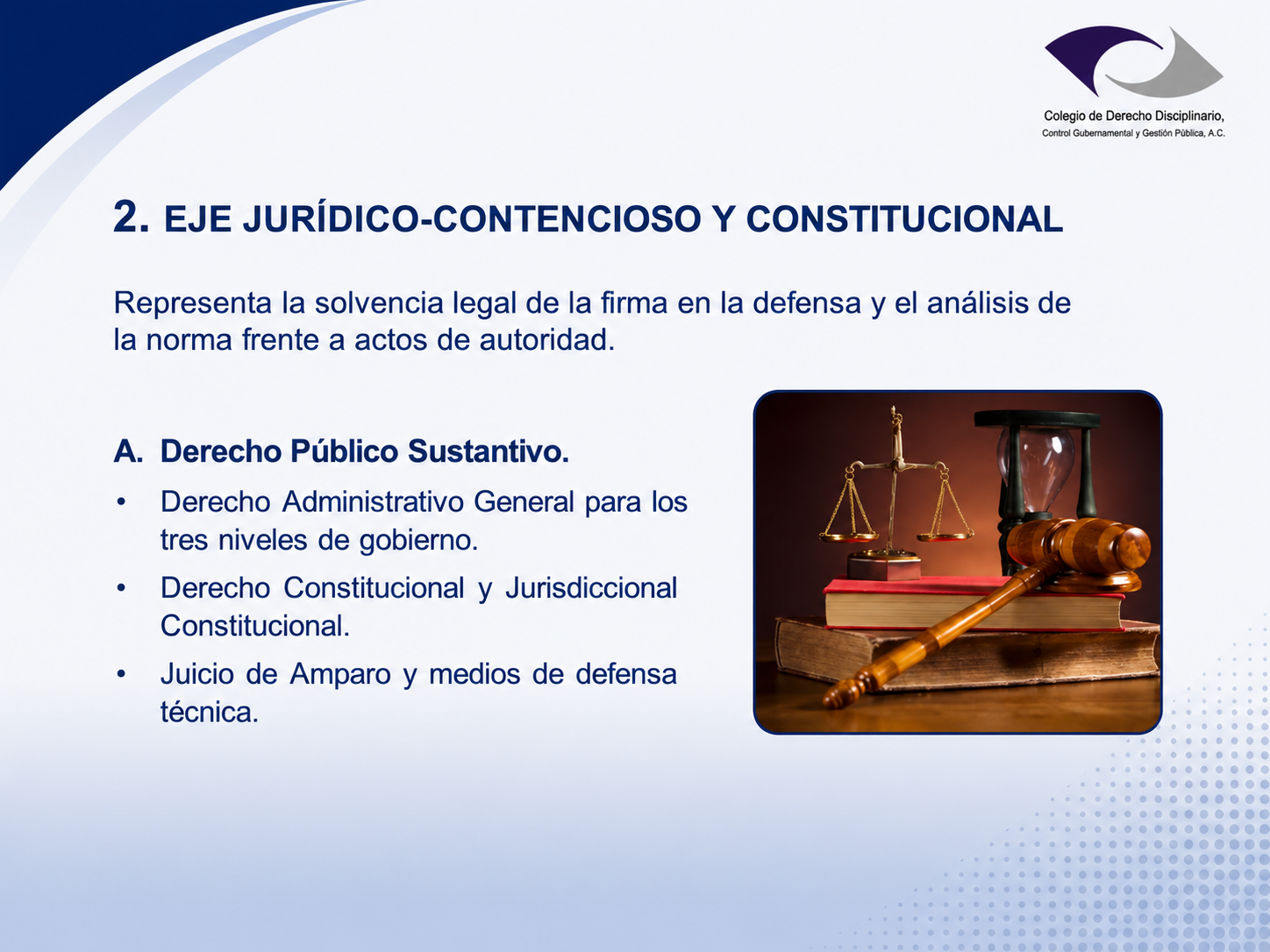 Colegio de Derecho Disciplinario,
Control Gubernamental y Gestión Pública, A.C.

2. EJE JURÍDICO-CONTENCIOSO Y CONSTITUCIONAL

Representa la solvencia legal de la firma en la defensa y el análisis de la norma frente a actos de autoridad.

A. Derecho Público Sustantivo.

• Derecho Administrativo General para los tres niveles de gobierno.
• Derecho Constitucional y Jurisdiccional Constitucional.
• Juicio de Amparo y medios de defensa técnica.